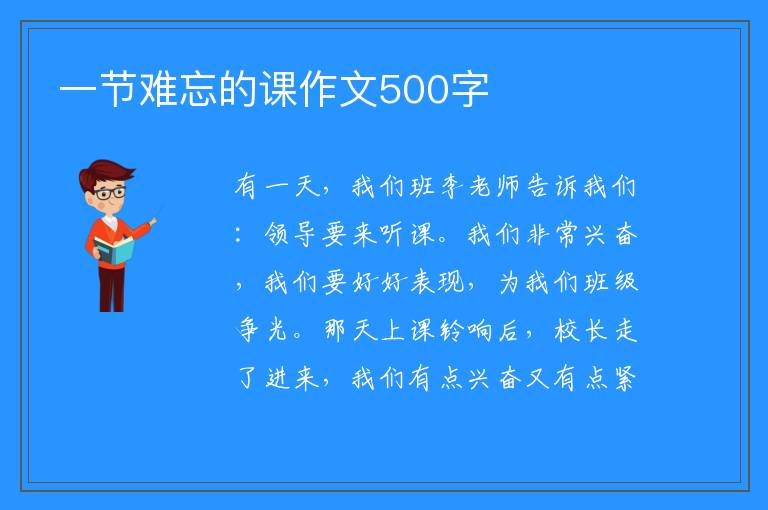 一节难忘的课作文500字

有一天，我们班李老师告诉我们：领导要来听课。我们非常兴奋，我们要好好表现，为我们班级争光。那天上课铃响后，校长走了进来，我们有点兴奋又有点紧